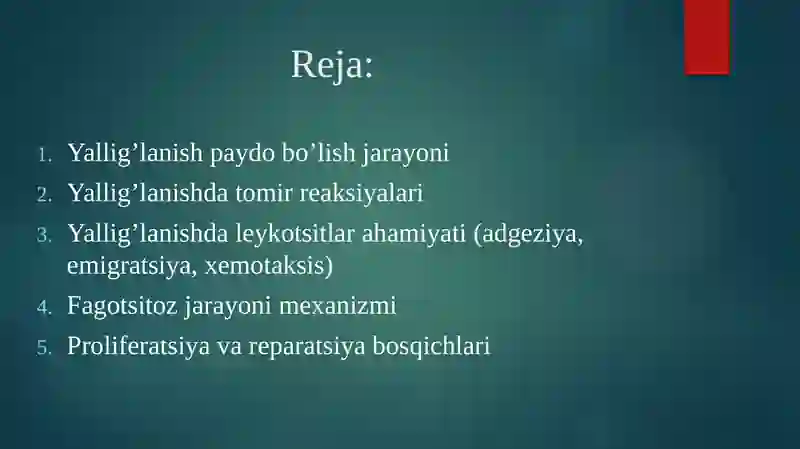 Reja:

1. Yallig’lanish paydo bo’lish jarayoni
2. Yallig’lanishda tomir reaksiyalari
3. Yallig’lanishda leykotsitlar ahamiyati (adgeziya, emigratsiya, xemotaksis)
4. Fagotsitoz jarayoni mexanizmi
5. Proliferatsiya va reparatsiya bosqichlari